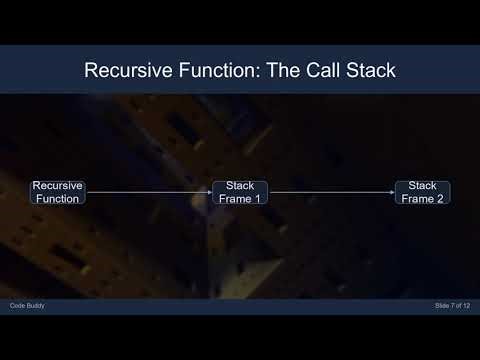 Recursive Function: The Call Stack

Recursive Function

Stack Frame 1

Stack Frame 2

Code Buddy

Slide 7 of 12